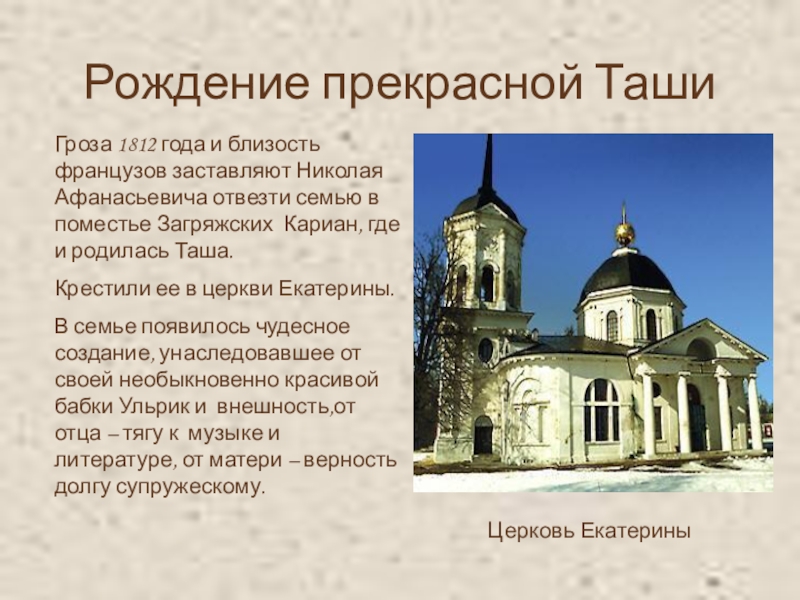 Рождение прекрасной Таши

Гроза 1812 года и близость французов заставляют Николая Афанасьевича отвезти семью в поместье Загряжских Кариан, где и родилась Таша.

Крестили ее в церкви Екатерины.

В семье появилось чудесное создание, унаследовавшее от своей необыкновенно красивой бабки Ульрик и внешность,от отца – тягу к музыке и литературе, от матери – верность долгу супружескому.

Церковь Екатерины